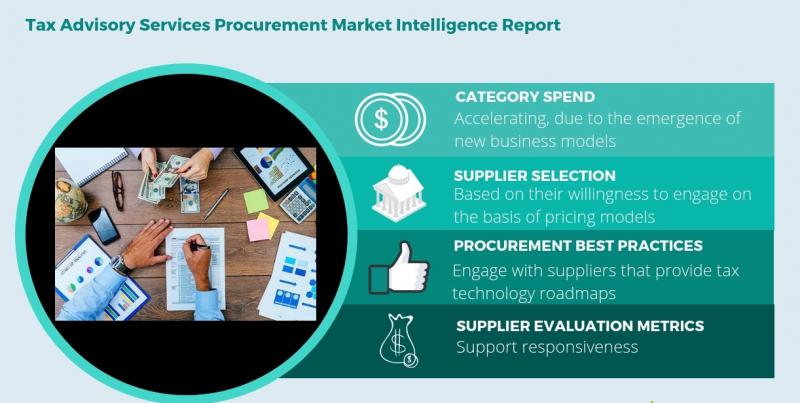 Tax Advisory Services Procurement Market Intelligence Report

CATEGORY SPEND
Accelerating, due to the emergence of new business models

SUPPLIER SELECTION
Based on their willingness to engage on the basis of pricing models

PROCUREMENT BEST PRACTICES
Engage with suppliers that provide tax technology roadmaps

SUPPLIER EVALUATION METRICS
Support responsiveness